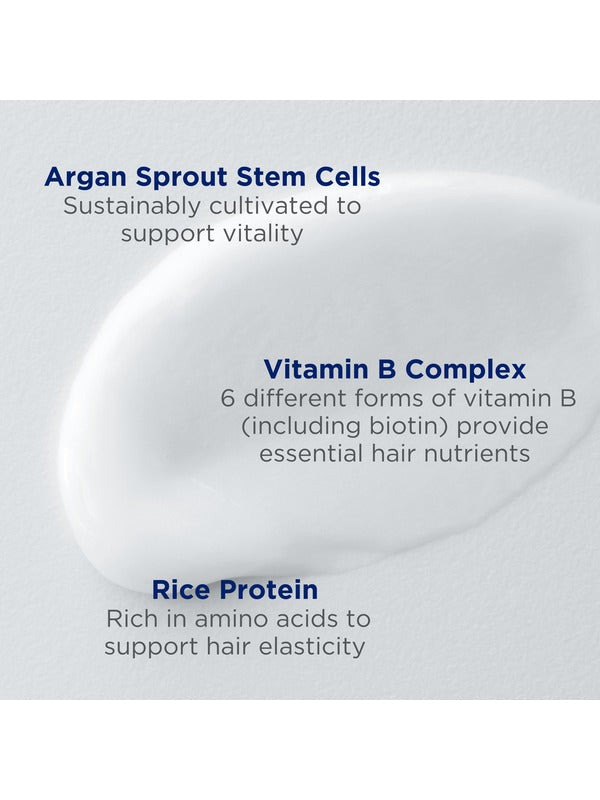 Argan Sprout Stem Cells
Sustainably cultivated to support vitality

Vitamin B Complex
6 different forms of vitamin B (including biotin) provide essential hair nutrients

Rice Protein
Rich in amino acids to support hair elasticity